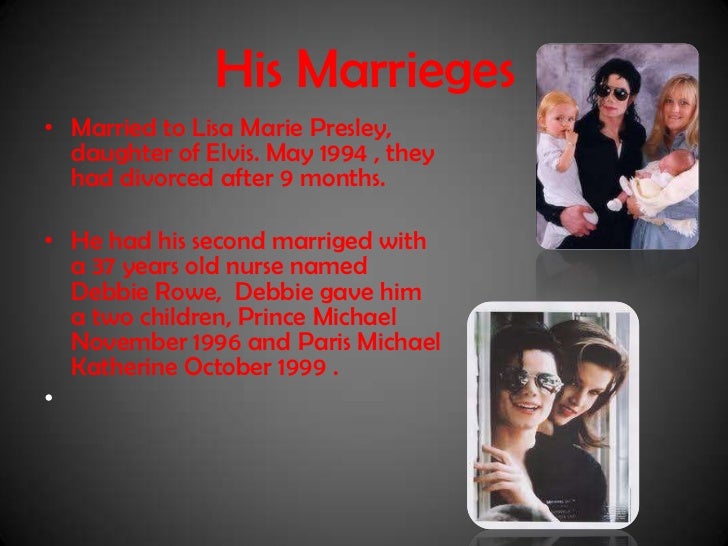 His Marrieges

• Married to Lisa Marie Presley, daughter of Elvis. May 1994 , they had divorced after 9 months.

• He had his second marriged with a 37 years old nurse named Debbie Rowe, Debbie gave him a two children, Prince Michael November 1996 and Paris Michael Katherine October 1999 .

•